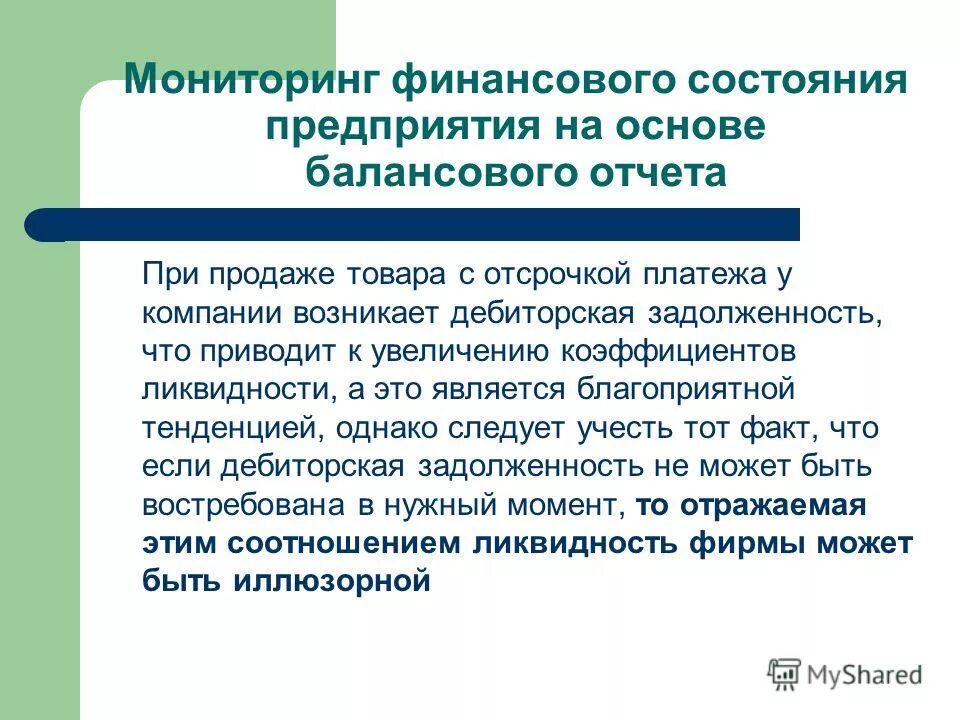 Мониторинг финансового состояния предприятия на основе балансового отчета

При продаже товара с отсрочкой платежа у компании возникает дебиторская задолженность, что приводит к увеличению коэффициентов ликвидности, а это является благоприятной тенденцией, однако следует учесть тот факт, что если дебиторская задолженность не может быть востребована в нужный момент, то отражаемая этим соотношением ликвидность фирмы может быть иллюзорной

MyShared